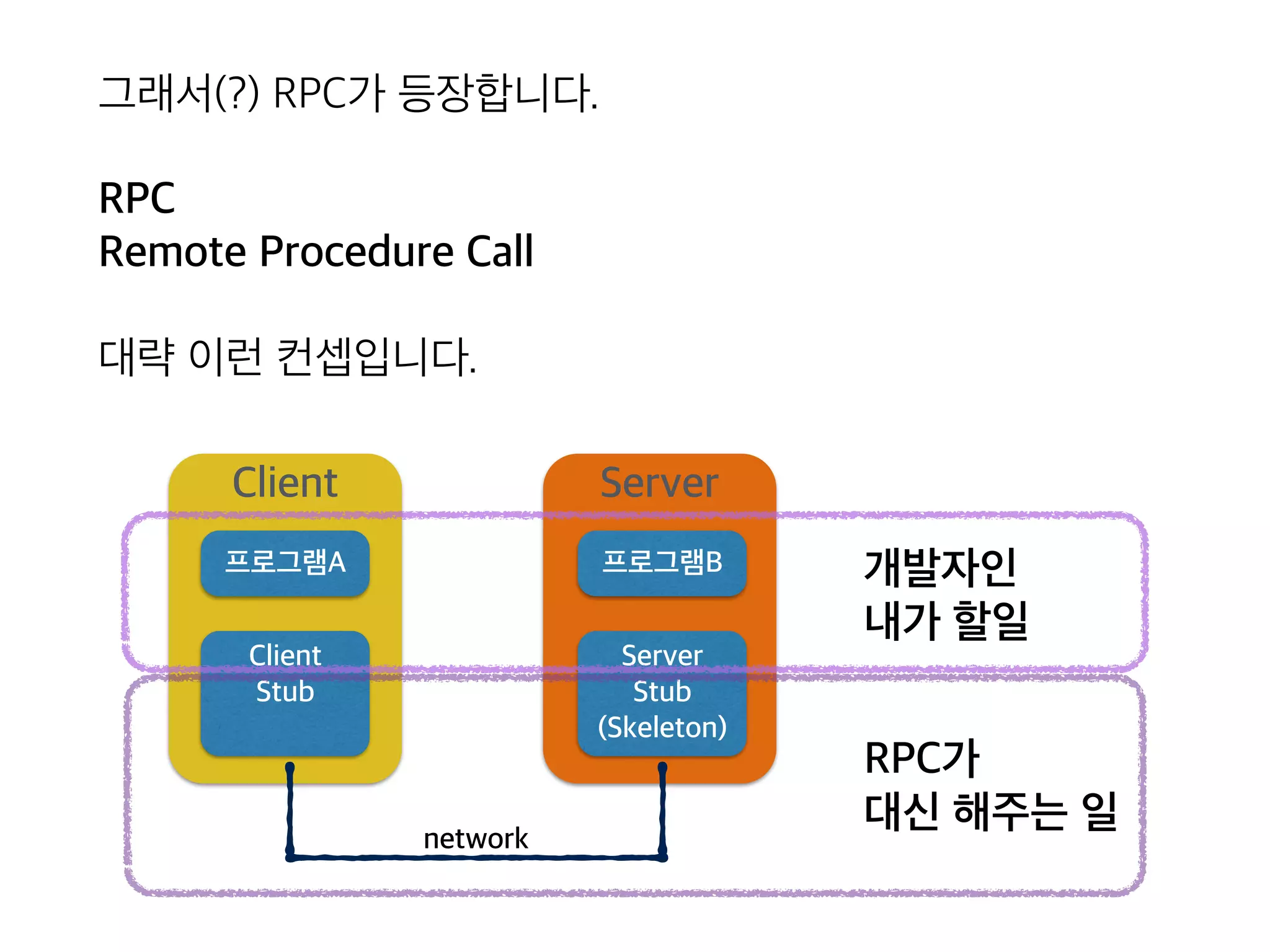 그래서(?) RPC가 등장합니다.

RPC
Remote Procedure Call

대략 이런 컨셉입니다.

Client

프로그램A

Client Stub

Server

프로그램B

Server Stub (Skeleton)

network

개발자인
내가 할일

RPC가
대신 해주는 일